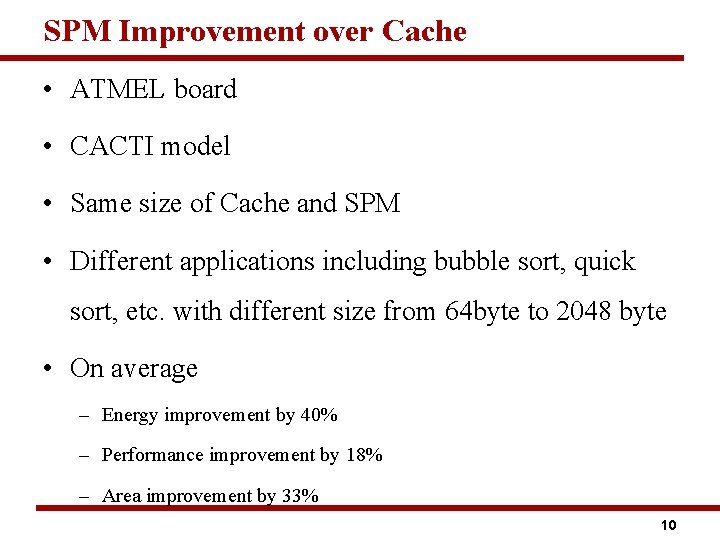 SPM Improvement over Cache

• ATMEL board

• CACTI model

• Same size of Cache and SPM

• Different applications including bubble sort, quick sort, etc. with different size from 64byte to 2048 byte

• On average

– Energy improvement by 40%

– Performance improvement by 18%

– Area improvement by 33%

10